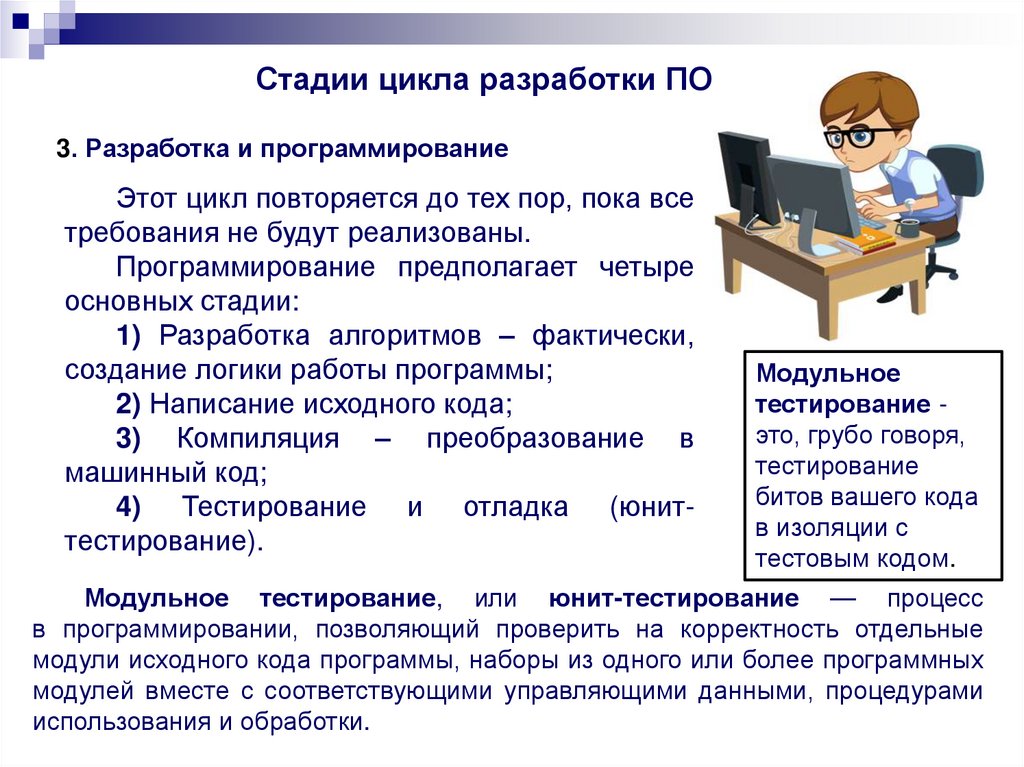 Стадии цикла разработки ПО

3. Разработка и программирование

Этот цикл повторяется до тех пор, пока все требования не будут реализованы.

Программирование предполагает четыре основных стадии:

1) Разработка алгоритмов – фактически, создание логики работы программы;

2) Написание исходного кода;

3) Компиляция – преобразование в машинный код;

4) Тестирование и отладка (юнит-тестирование).

Модульное тестирование - это, грубо говоря, тестирование битов вашего кода в изоляции с тестовым кодом.

Модульное тестирование, или юнит-тестирование — процесс в программировании, позволяющий проверить на корректность отдельные модули исходного кода программы, наборы из одного или более программных модулей вместе с соответствующими управляющими данными, процедурами использования и обработки.